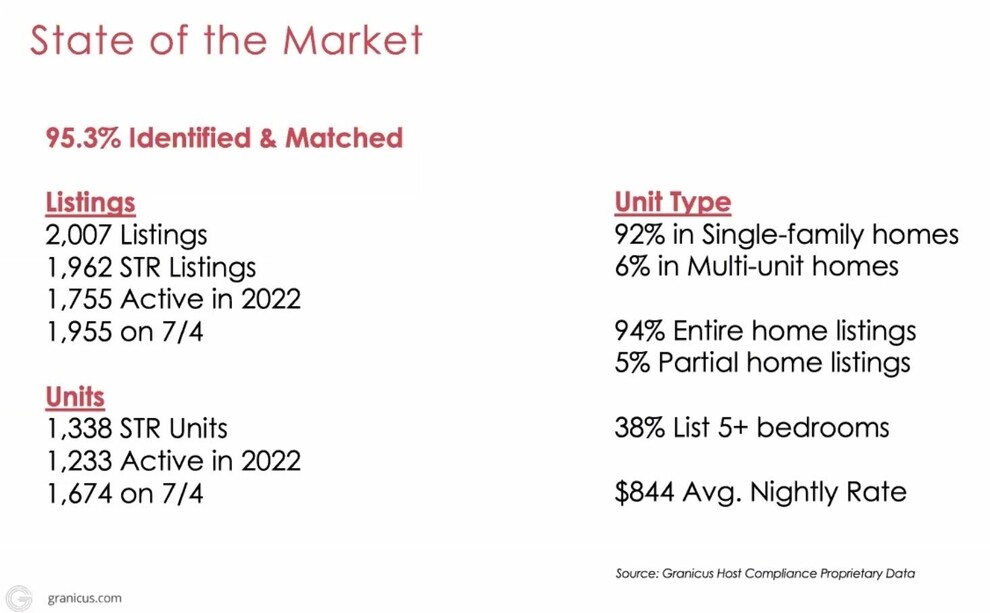 State of the Market

95.3% Identified & Matched

Listings
2,007 Listings
1,962 STR Listings
1,755 Active in 2022
1,955 on 7/4

Units
1,338 STR Units
1,233 Active in 2022
1,674 on 7/4

Unit Type
92% in Single-family homes
6% in Multi-unit homes

94% Entire home listings
5% Partial home listings

38% List 5+ bedrooms

$844 Avg. Nightly Rate

Source: Granicus Host Compliance Proprietary Data

granicus.com